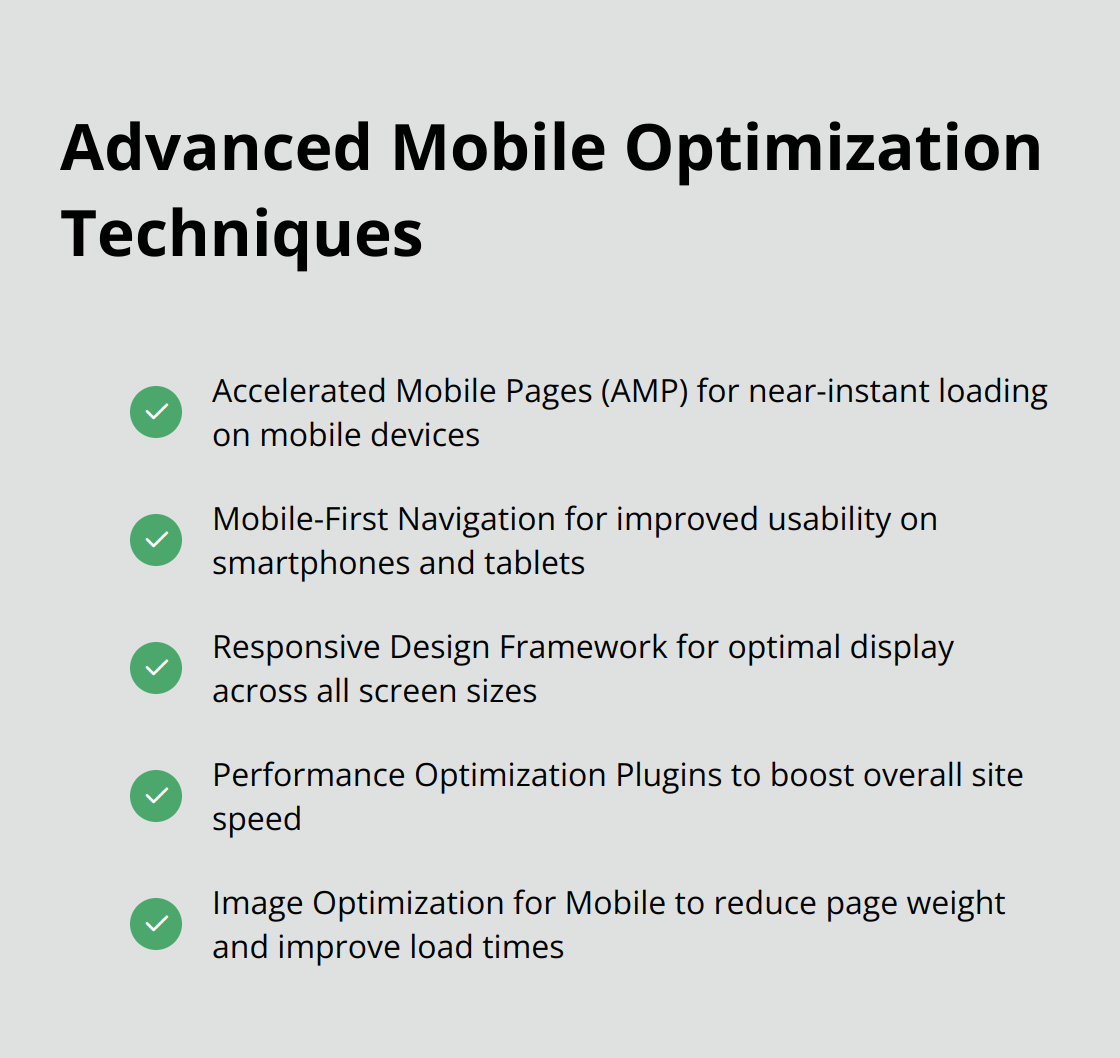 Advanced Mobile Optimization Techniques

Accelerated Mobile Pages (AMP) for near-instant loading on mobile devices

Mobile-First Navigation for improved usability on smartphones and tablets

Responsive Design Framework for optimal display across all screen sizes

Performance Optimization Plugins to boost overall site speed

Image Optimization for Mobile to reduce page weight and improve load times